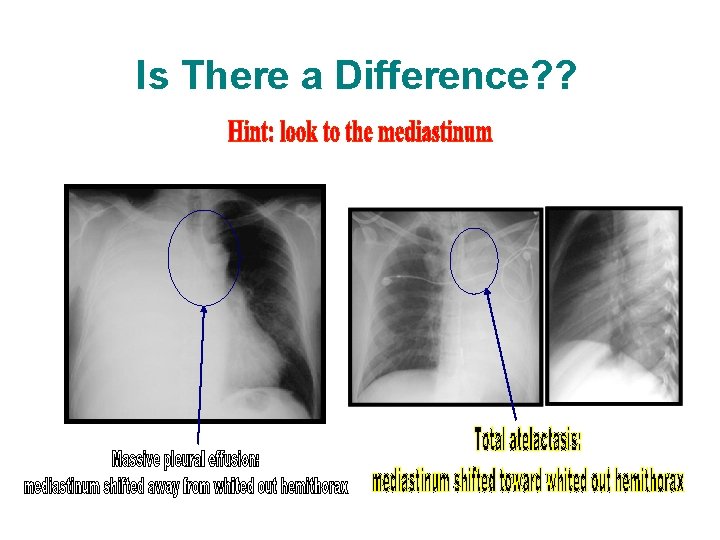 Is There a Difference??

Hint: look to the mediastinum

Massive pleural effusion:
mediastinum shifted away from whited out hemithorax

Total atelactasis:
mediastinum shifted toward whited out hemithorax